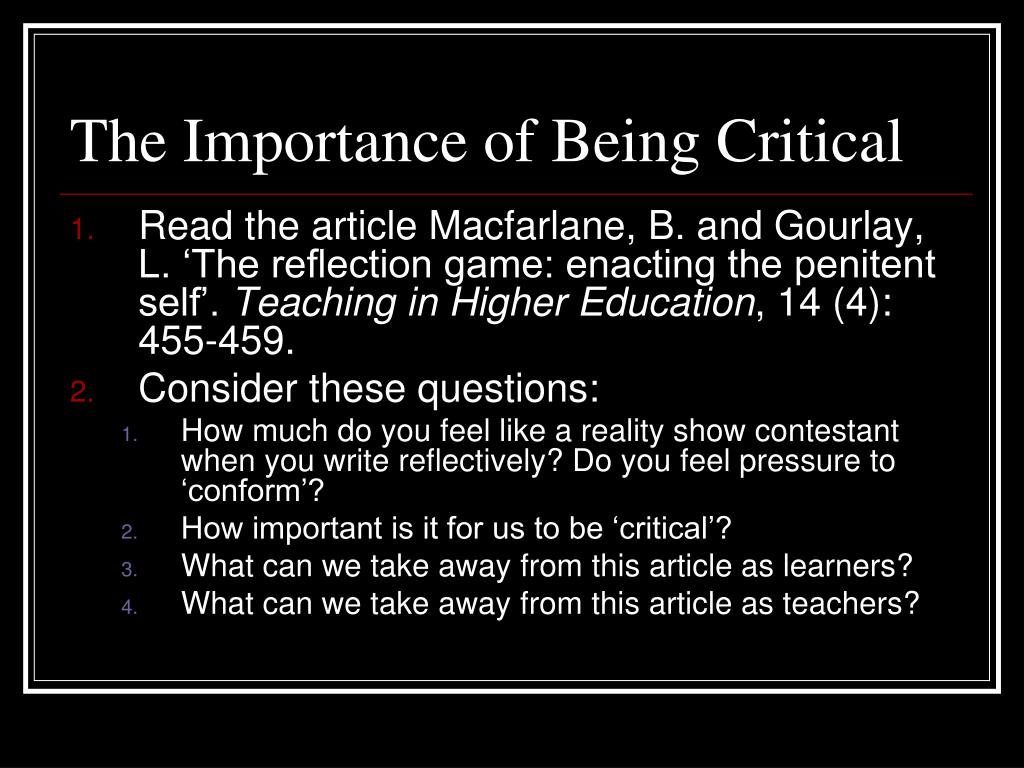 The Importance of Being Critical

1. Read the article Macfarlane, B. and Gourlay, L. ‘The reflection game: enacting the penitent self’. Teaching in Higher Education, 14 (4): 455-459.
2. Consider these questions:
   1. How much do you feel like a reality show contestant when you write reflectively? Do you feel pressure to ‘conform’?
   2. How important is it for us to be ‘critical’?
   3. What can we take away from this article as learners?
   4. What can we take away from this article as teachers?